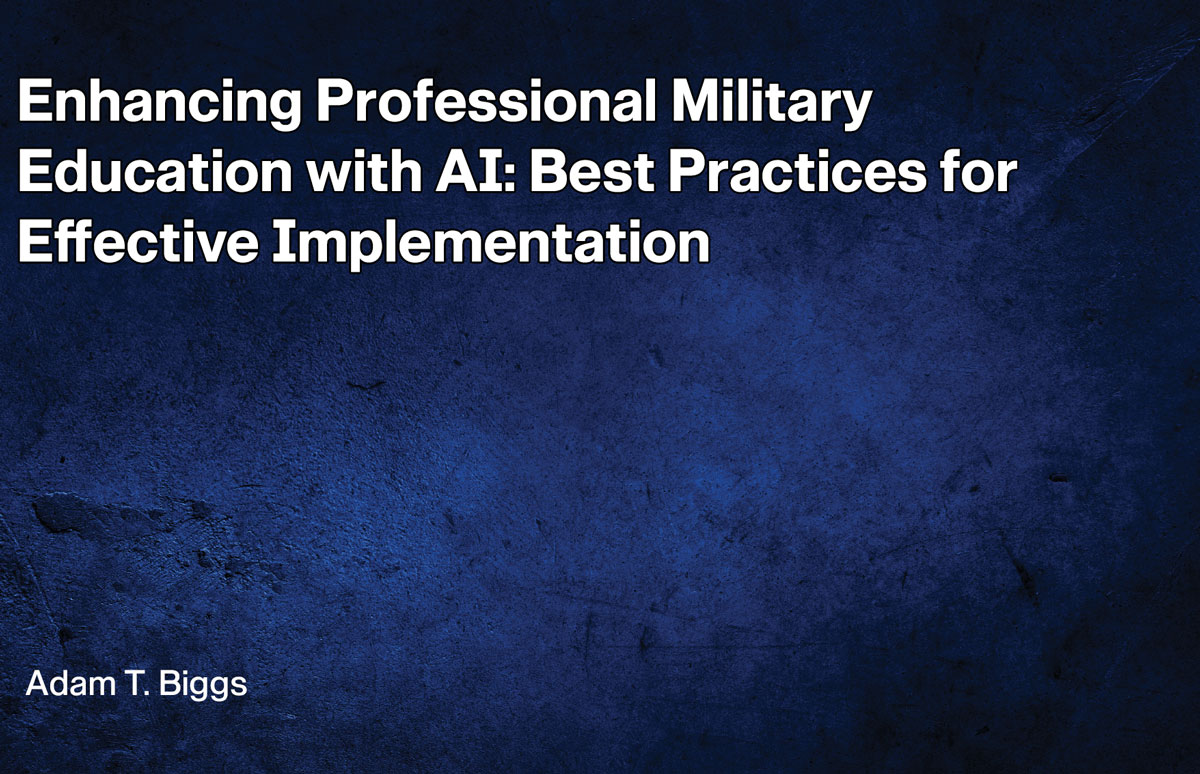 Enhancing Professional Military Education with AI: Best Practices for Effective Implementation

Adam T. Biggs